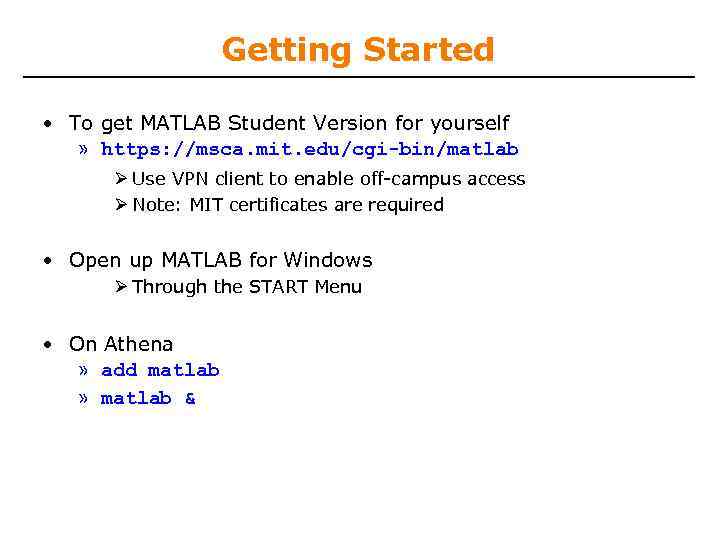 Getting Started

• To get MATLAB Student Version for yourself
» https://msca.mit.edu/cgi-bin/matlab
➢ Use VPN client to enable off-campus access
➢ Note: MIT certificates are required

• Open up MATLAB for Windows
➢ Through the START Menu

• On Athena
» add matlab
» matlab &